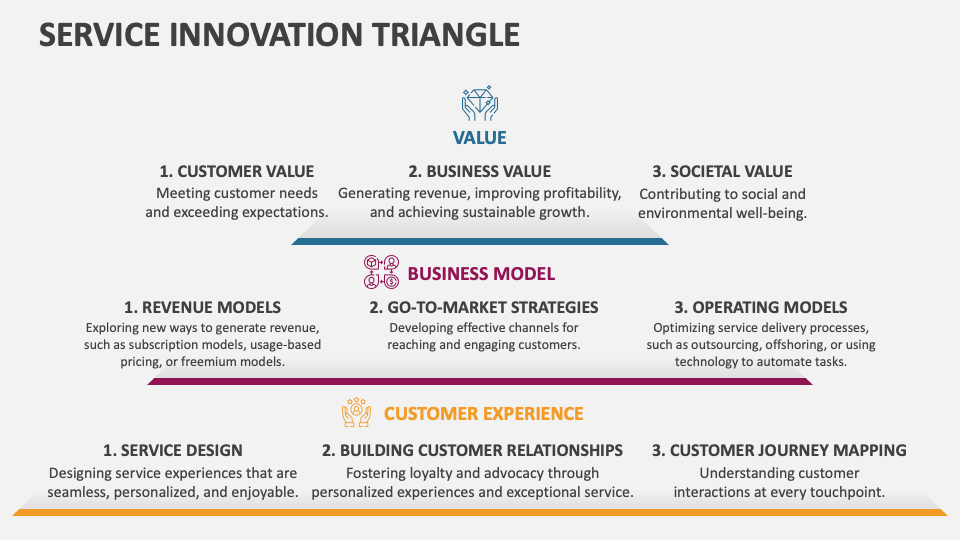 SERVICE INNOVATION TRIANGLE

VALUE

1. CUSTOMER VALUE
Meeting customer needs and exceeding expectations.

2. BUSINESS VALUE
Generating revenue, improving profitability, and achieving sustainable growth.

3. SOCIETAL VALUE
Contributing to social and environmental well-being.

BUSINESS MODEL

1. REVENUE MODELS
Exploring new ways to generate revenue, such as subscription models, usage-based pricing, or freemium models.

2. GO-TO-MARKET STRATEGIES
Developing effective channels for reaching and engaging customers.

3. OPERATING MODELS
Optimizing service delivery processes, such as outsourcing, offshoring, or using technology to automate tasks.

CUSTOMER EXPERIENCE

1. SERVICE DESIGN
Designing service experiences that are seamless, personalized, and enjoyable.

2. BUILDING CUSTOMER RELATIONSHIPS
Fostering loyalty and advocacy through personalized experiences and exceptional service.

3. CUSTOMER JOURNEY MAPPING
Understanding customer interactions at every touchpoint.